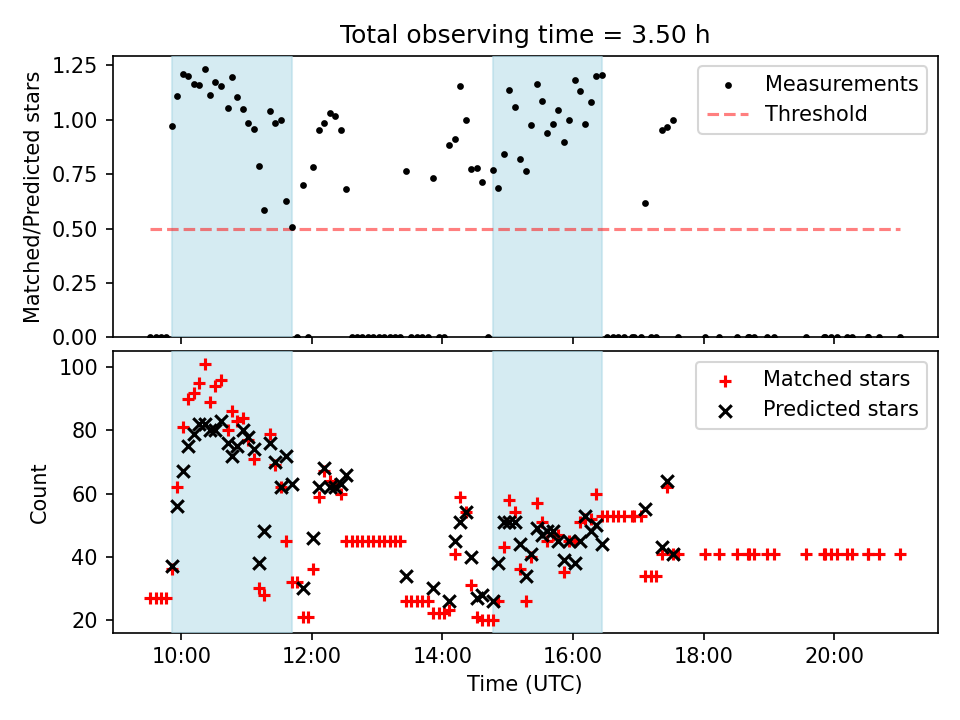 Total observing time = 3.50 h

Matched/Predicted stars

1.25
1.00
0.75
0.50
0.25
0.00

Measurements
Threshold

Count

100
80
60
40
20

Matched stars
Predicted stars

10:00
12:00
14:00
16:00
18:00
20:00

Time (UTC)